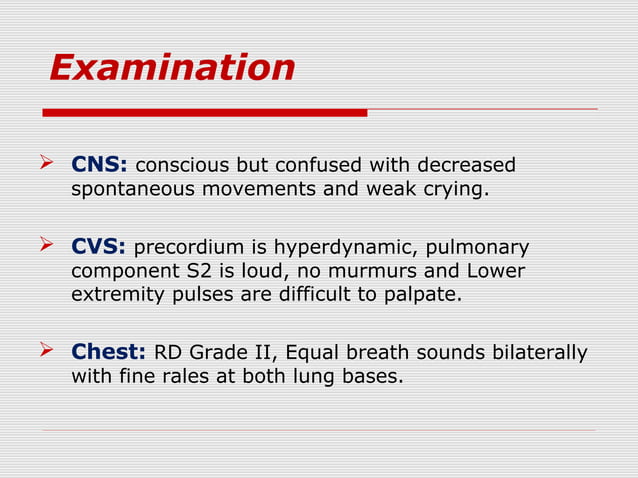 Examination

➢ CNS: conscious but confused with decreased spontaneous movements and weak crying.

➢ CVS: precordium is hyperdynamic, pulmonary component S2 is loud, no murmurs and Lower extremity pulses are difficult to palpate.

➢ Chest: RD Grade II, Equal breath sounds bilaterally with fine rales at both lung bases.